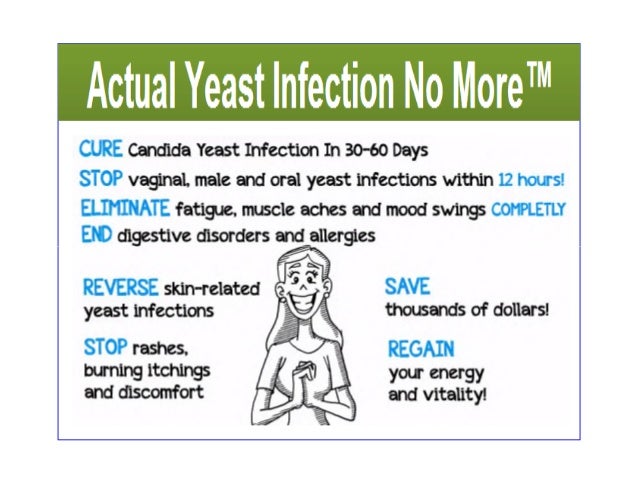 Actual Yeast Infection No More™

CURE Candida Yeast Infection In 30-60 Days

STOP vaginal, male and oral yeast infections within 12 hours!

ELIMINATE fatigue, muscle aches and mood swings COMPLETLY

END digestive disorders and allergies

REVERSE skin-related yeast infections

STOP rashes, burning itchings and discomfort

SAVE thousands of dollars!

REGAIN your energy and vitality!